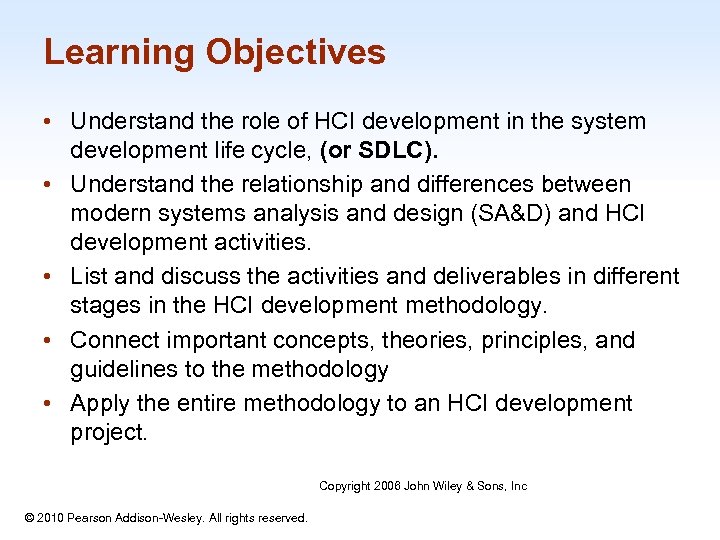 Learning Objectives

• Understand the role of HCI development in the system development life cycle, (or SDLC).
• Understand the relationship and differences between modern systems analysis and design (SA&D) and HCI development activities.
• List and discuss the activities and deliverables in different stages in the HCI development methodology.
• Connect important concepts, theories, principles, and guidelines to the methodology
• Apply the entire methodology to an HCI development project.

Copyright 2006 John Wiley & Sons, Inc

© 2010 Pearson Addison-Wesley. All rights reserved.